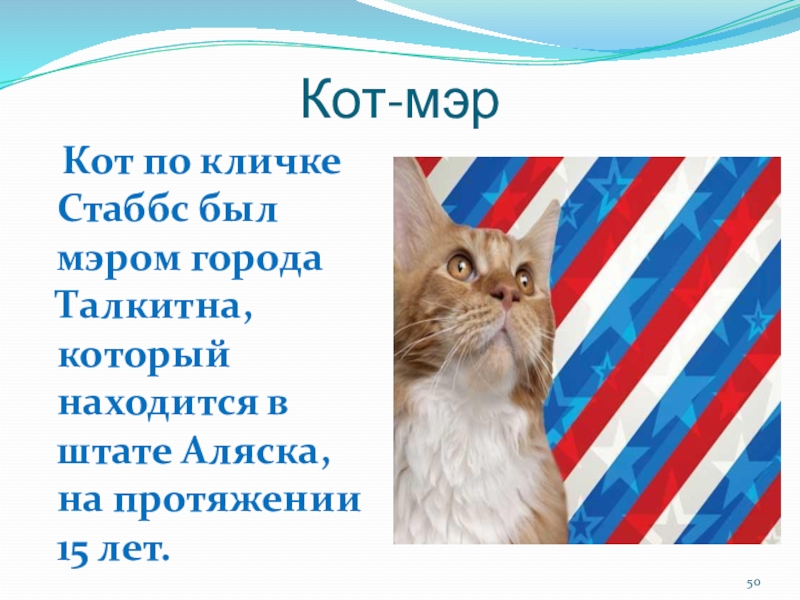 Кот-мэр

Кот по кличке Стаббс был мэром города Талкитна, который находится в штате Аляска, на протяжении 15 лет.

50